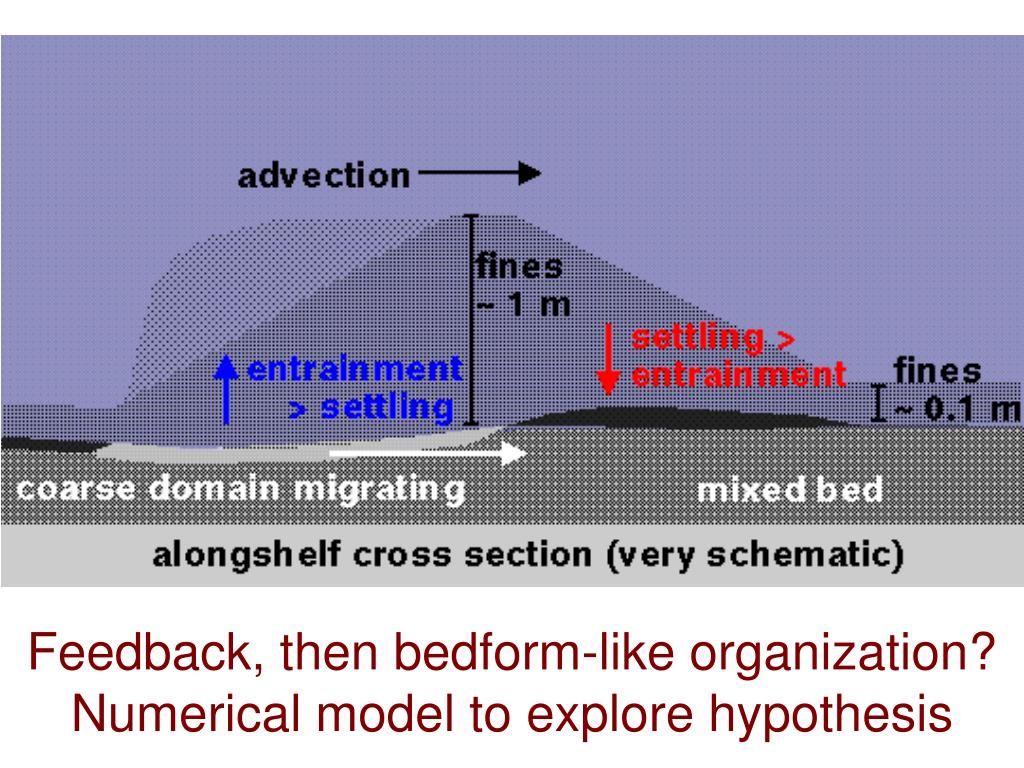 advection

fines
~ 1 m

entrainment
> settling

settling >
entrainment

fines
~ 0.1 m

coarse domain migrating

mixed bed

alongshelf cross section (very schematic)

Feedback, then bedform-like organization?
Numerical model to explore hypothesis